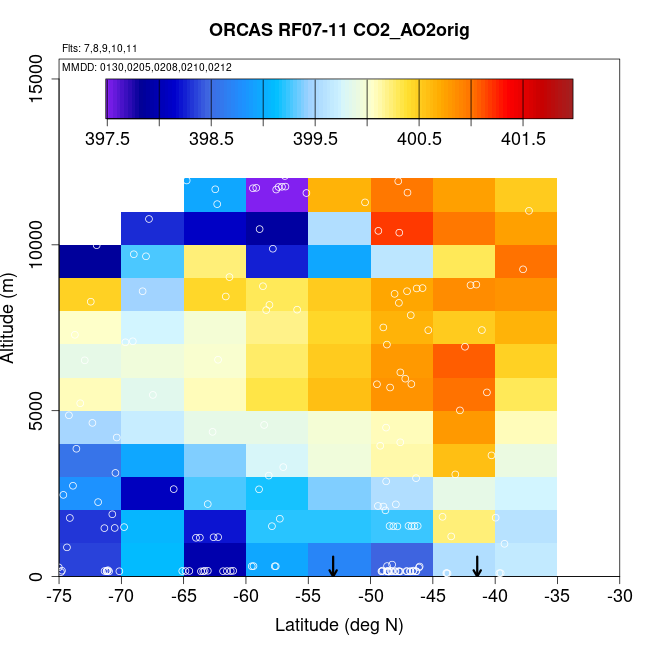 ORCAS RF07-11 CO2_AO2orig

Flts: 7,8,9,10,11

MMDD: 0130,0205,0208,0210,0212

397.5
398.5
399.5
400.5
401.5

15000
10000
5000
0

Altitude (m)

-75 -70 -65 -60 -55 -50 -45 -40 -35 -30

Latitude (deg N)